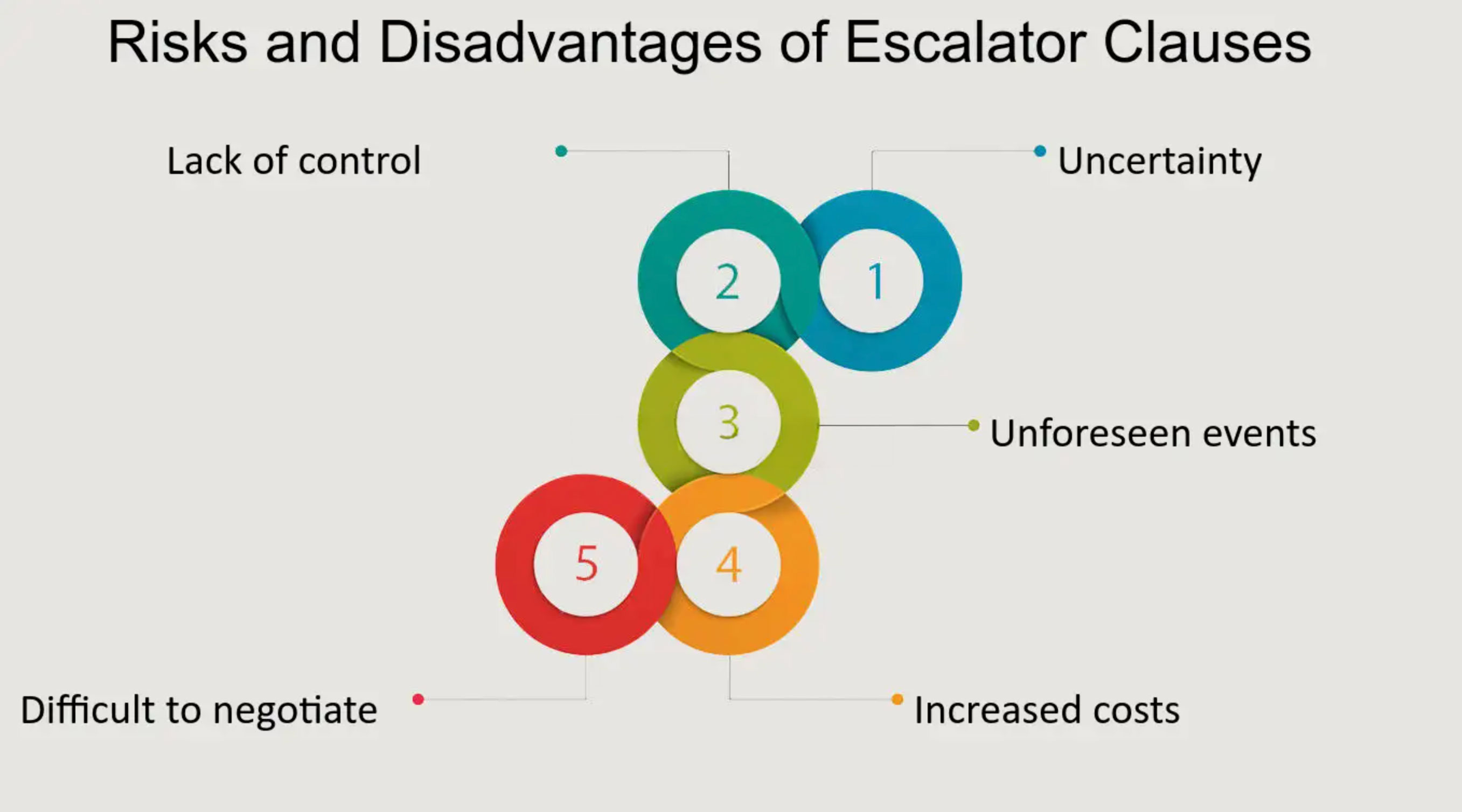 Risks and Disadvantages of Escalator Clauses

Lack of control

Uncertainty

2

1

3

Unforeseen events

5

4

Difficult to negotiate

Increased costs